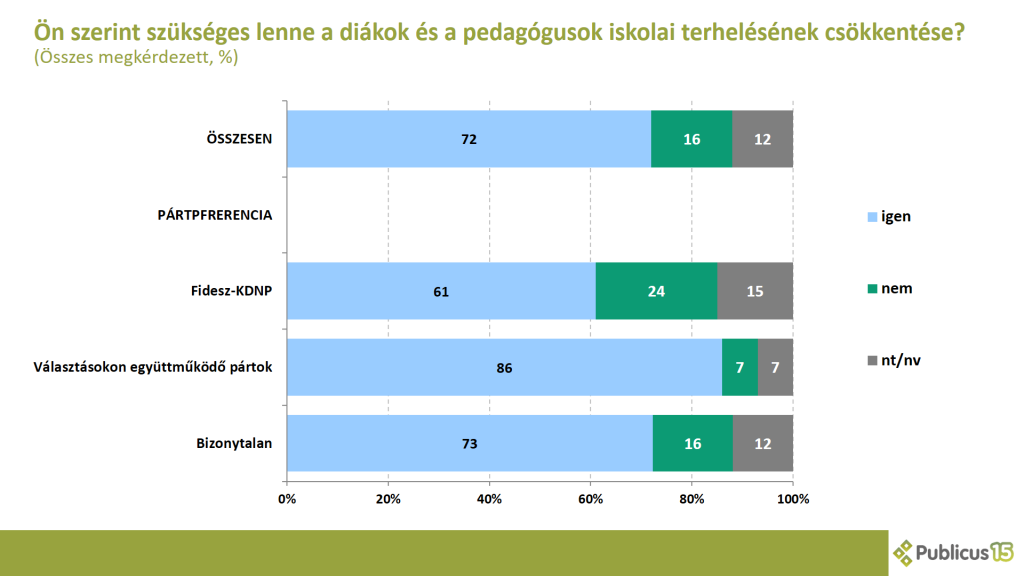 Ön szerint szükséges lenne a diákok és a pedagógusok iskolai terhelésének csökkentése?
(Összes megkérdezett, %)

ÖSSZESEN 72 16 12

PÁRTPFRERENCIA

Fidesz-KDNP 61 24 15

Választásokon együttműködő pártok 86 7 7

Bizonytalan 73 16 12

0% 20% 40% 60% 80% 100%

igen
nem
nt/nv

Publicus15